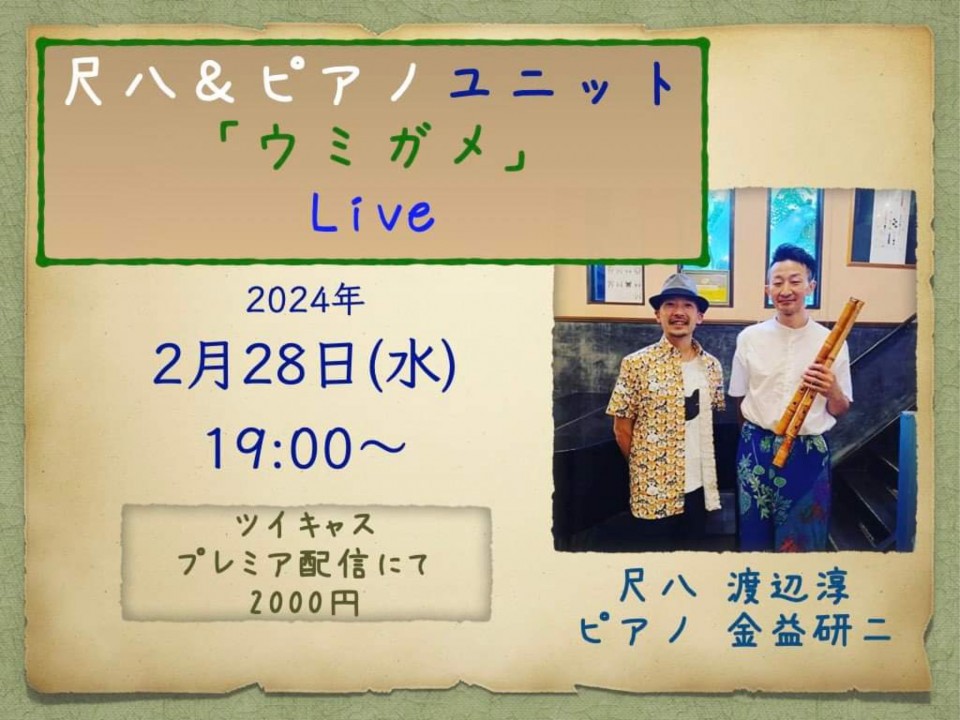 尺八＆ピアノユニット
「ウミガメ」
Live

2024年
2月28日(水)
19:00〜

ツイキャス
プレミア配信にて
2000円

尺八　渡辺淳
ピアノ　金益研二